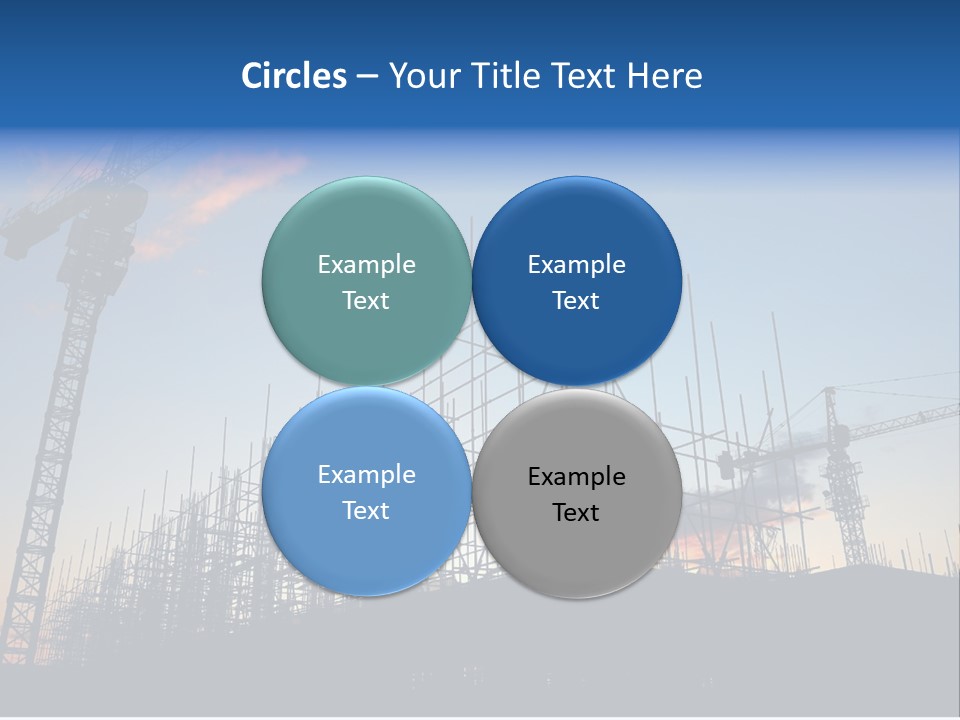 Circles – Your Title Text Here

Example Text

Example Text

Example Text

Example Text